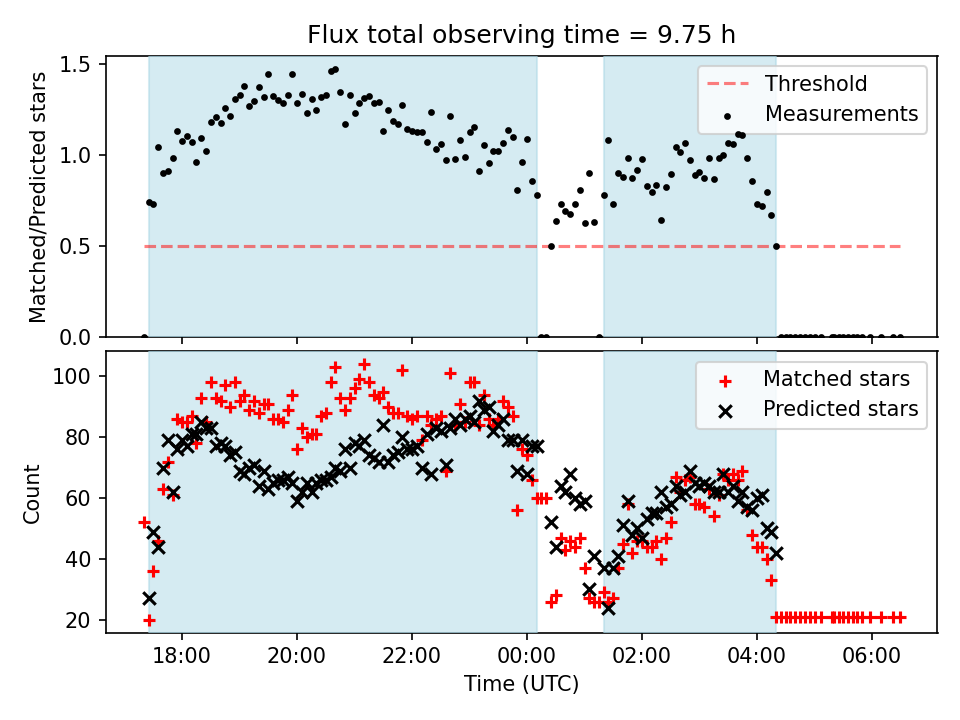 Flux total observing time = 9.75 h

Matched/Predicted stars

1.5
1.0
0.5
0.0

Threshold
Measurements

Count

100
80
60
40
20

Matched stars
Predicted stars

18:00
20:00
22:00
00:00
02:00
04:00
06:00

Time (UTC)